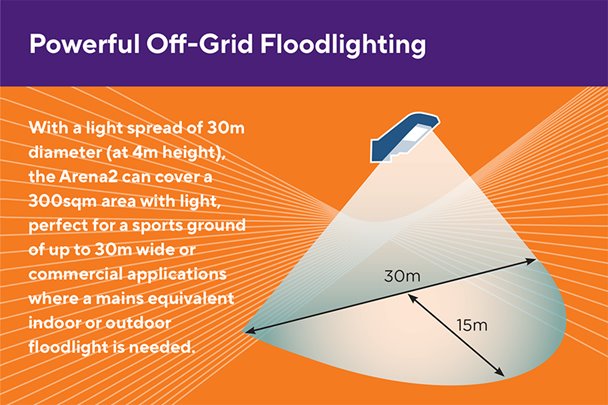 Powerful Off-Grid Floodlighting

With a light spread of 30m diameter (at 4m height), the Arena2 can cover a 300sqm area with light, perfect for a sports ground of up to 30m wide or commercial applications where a mains equivalent indoor or outdoor floodlight is needed.

30m

15m